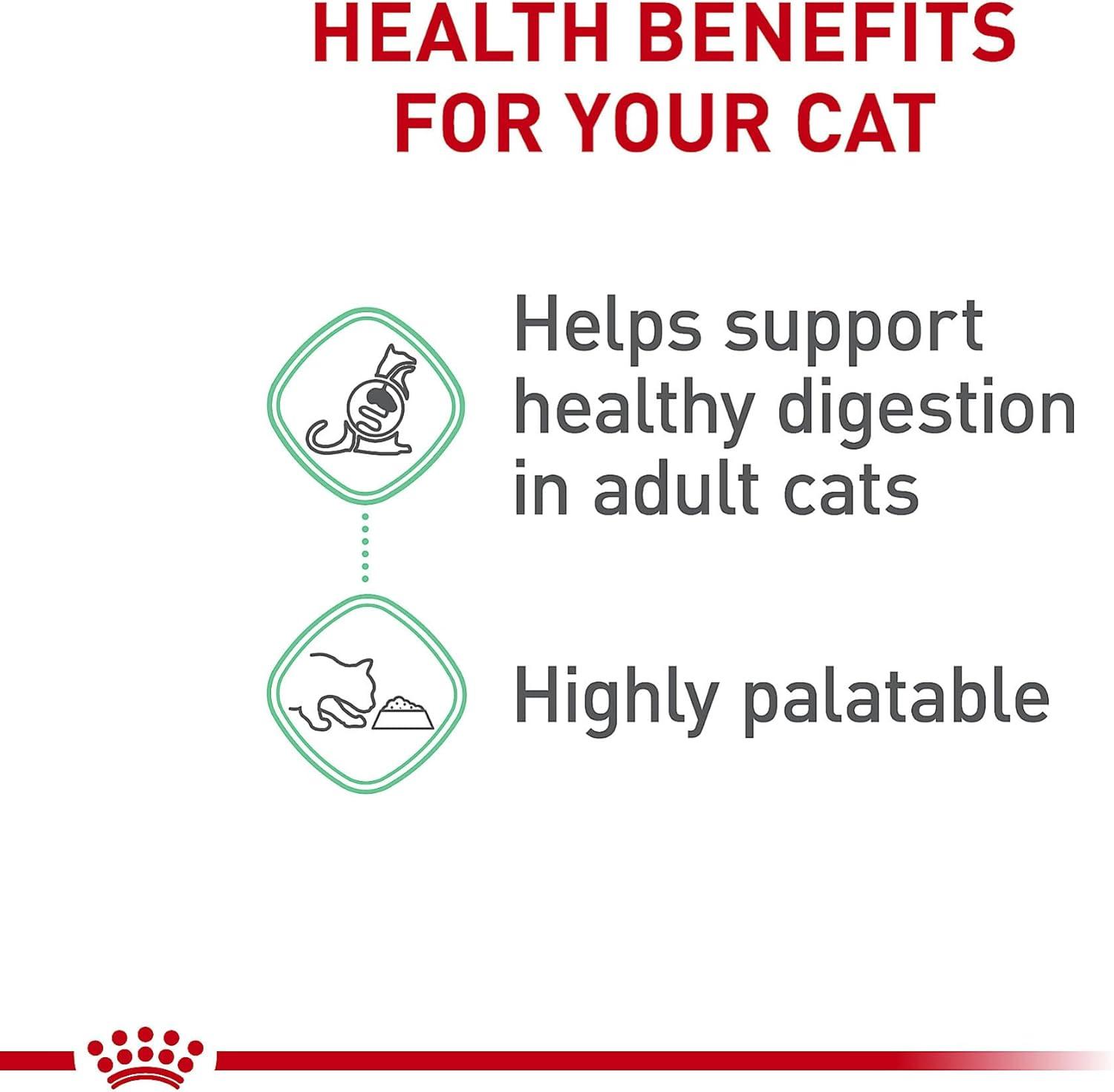 HEALTH BENEFITS FOR YOUR CAT

Helps support healthy digestion in adult cats

Highly palatable